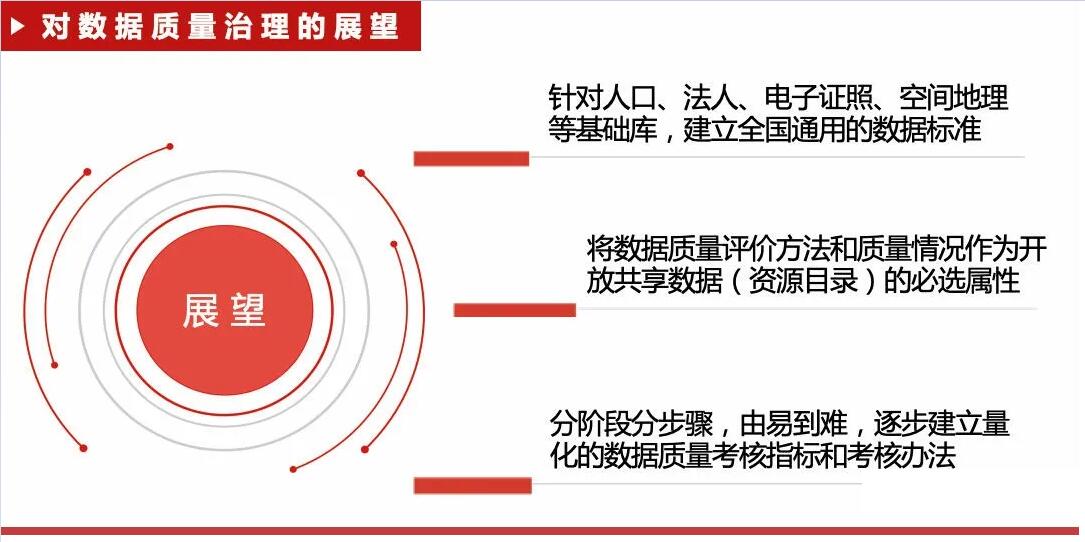 对数据质量治理的展望

展望

针对人口、法人、电子证照、空间地理等基础库，建立全国通用的数据标准

将数据质量评价方法和质量情况作为开放共享数据（资源目录）的必选属性

分阶段分步骤，由易到难，逐步建立量化的数据质量考核指标和考核办法